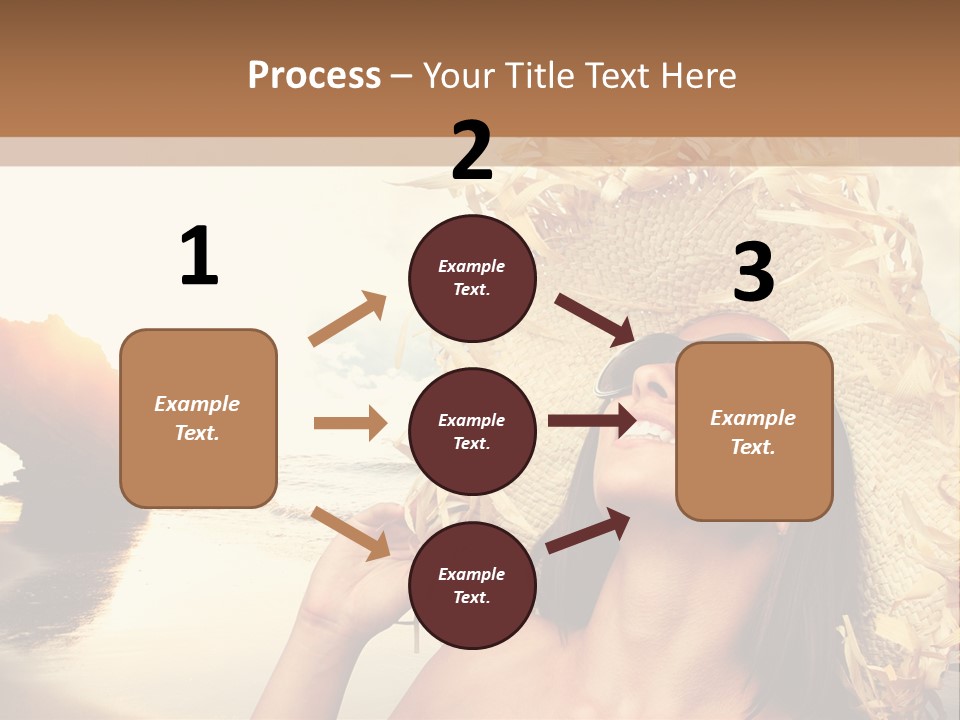 Process – Your Title Text Here

1

Example Text.

2

Example Text.

Example Text.

Example Text.

3

Example Text.